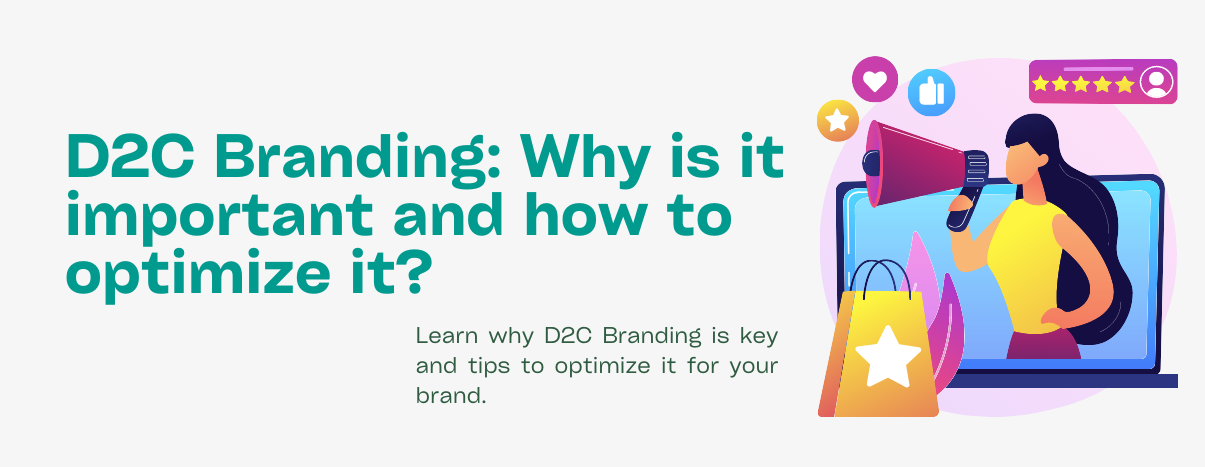 D2C Branding: Why is it important and how to optimize it?

Learn why D2C Branding is key and tips to optimize it for your brand.